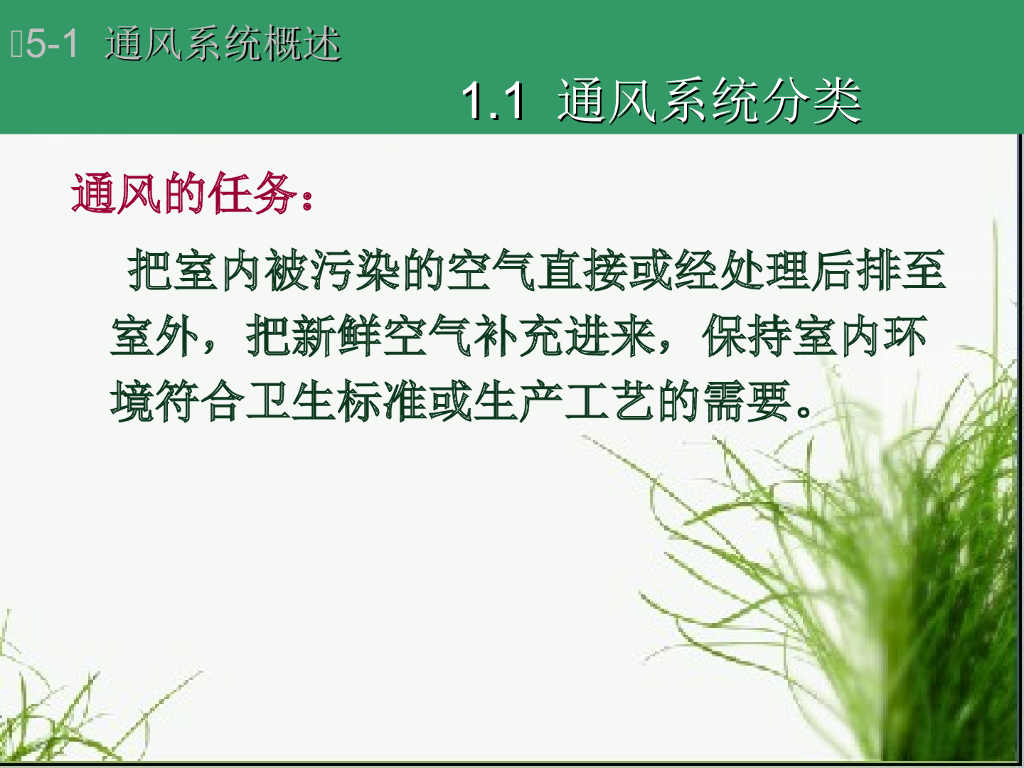 5-1 通风系统概述

1.1 通风系统分类

通风的任务：

把室内被污染的空气直接或经处理后排至室外，把新鲜空气补充进来，保持室内环境符合卫生标准或生产工艺的需要。